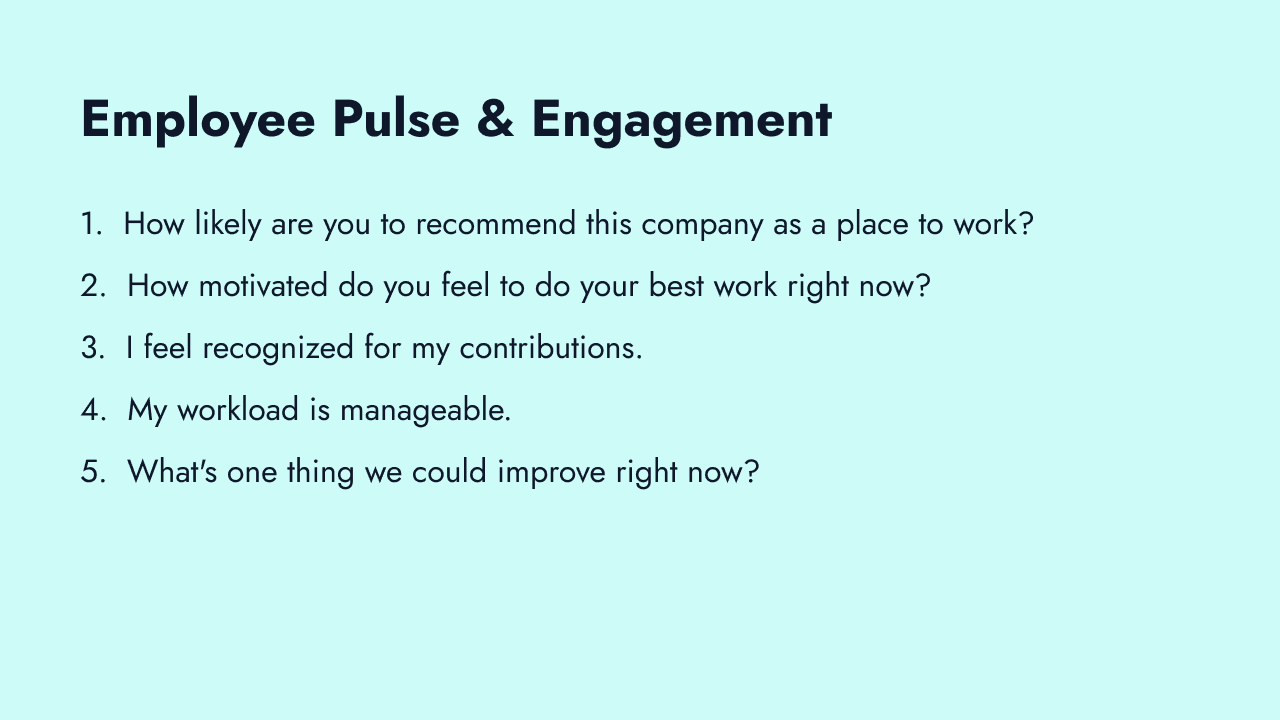 Employee Pulse & Engagement

1. How likely are you to recommend this company as a place to work?
2. How motivated do you feel to do your best work right now?
3. I feel recognized for my contributions.
4. My workload is manageable.
5. What's one thing we could improve right now?